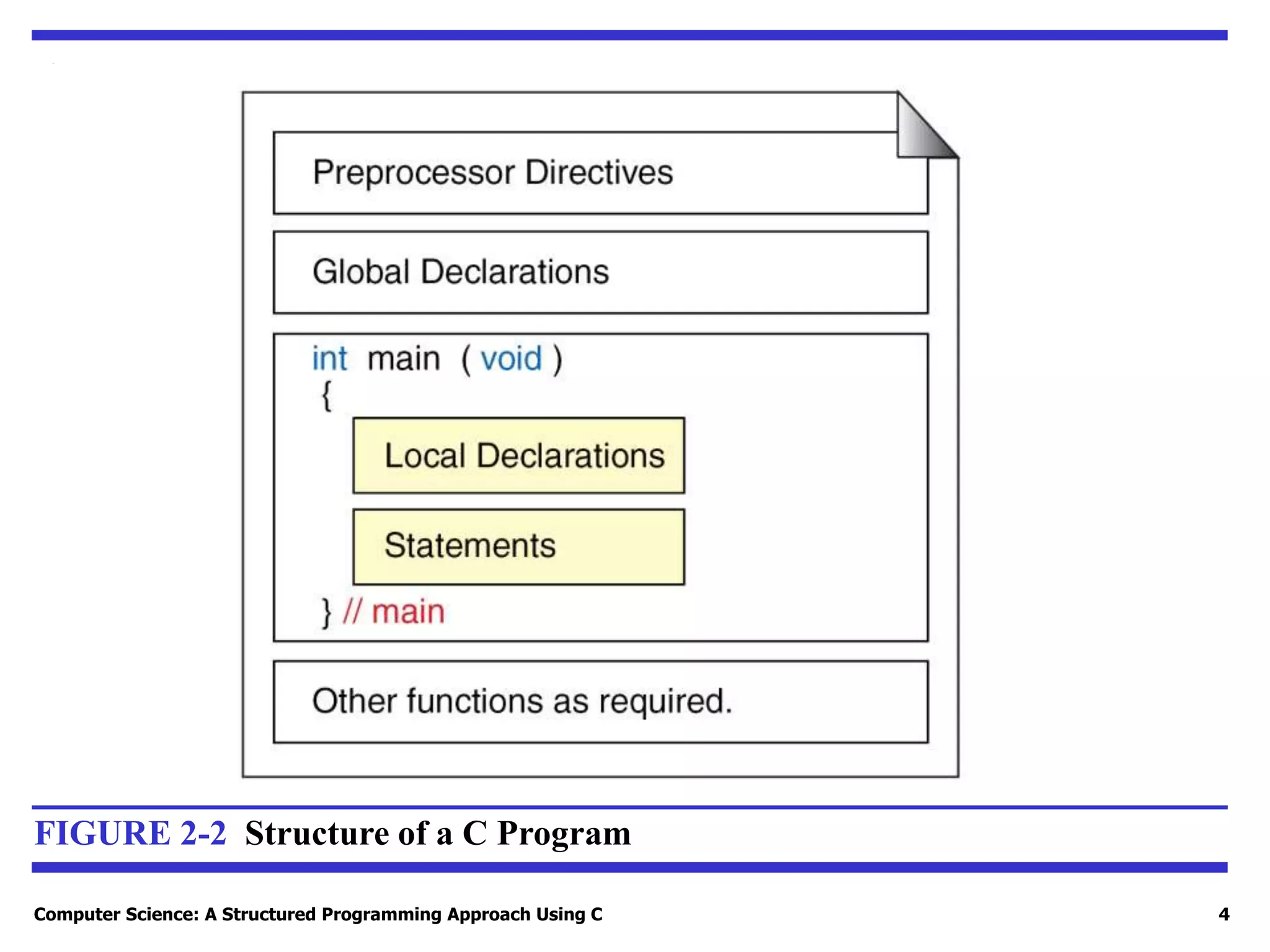 Preprocessor Directives

Global Declarations

int main ( void )
{

Local Declarations

Statements

} // main

Other functions as required.

FIGURE 2-2 Structure of a C Program

Computer Science: A Structured Programming Approach Using C

4